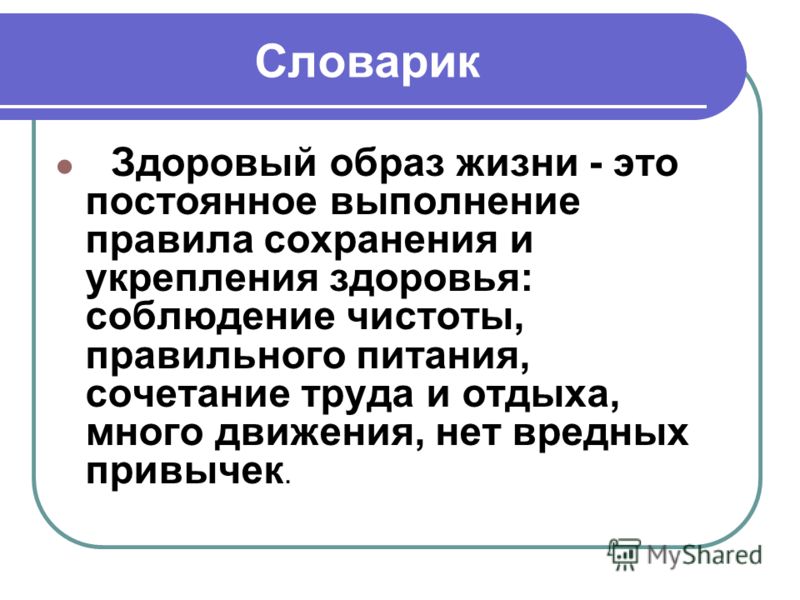 Словарик

Здоровый образ жизни - это постоянное выполнение правила сохранения и укрепления здоровья: соблюдение чистоты, правильного питания, сочетание труда и отдыха, много движения, нет вредных привычек.

MyShared